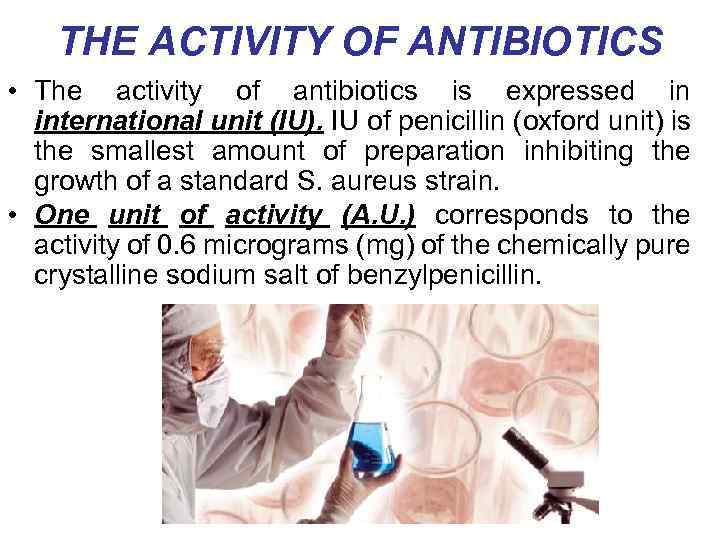 THE ACTIVITY OF ANTIBIOTICS

• The activity of antibiotics is expressed in international unit (IU). IU of penicillin (oxford unit) is the smallest amount of preparation inhibiting the growth of a standard S. aureus strain.

• One unit of activity (A.U.) corresponds to the activity of 0.6 micrograms (mg) of the chemically pure crystalline sodium salt of benzylpenicillin.